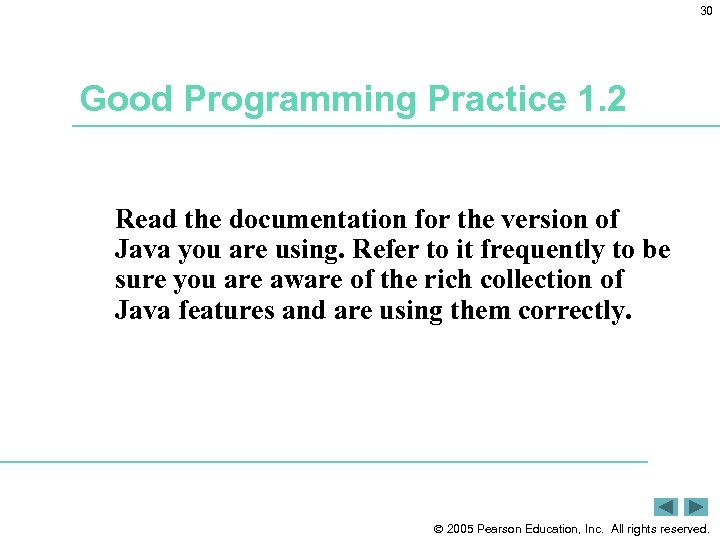 30

Good Programming Practice 1.2

Read the documentation for the version of Java you are using. Refer to it frequently to be sure you are aware of the rich collection of Java features and are using them correctly.

© 2005 Pearson Education, Inc. All rights reserved.